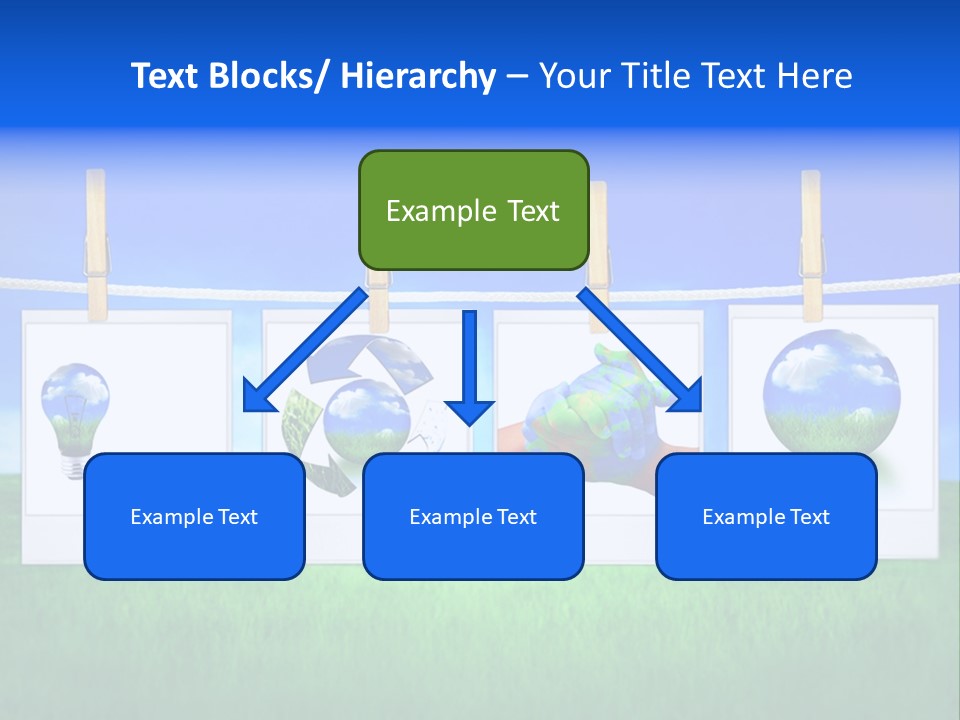 Text Blocks/ Hierarchy – Your Title Text Here

Example Text

Example Text

Example Text

Example Text